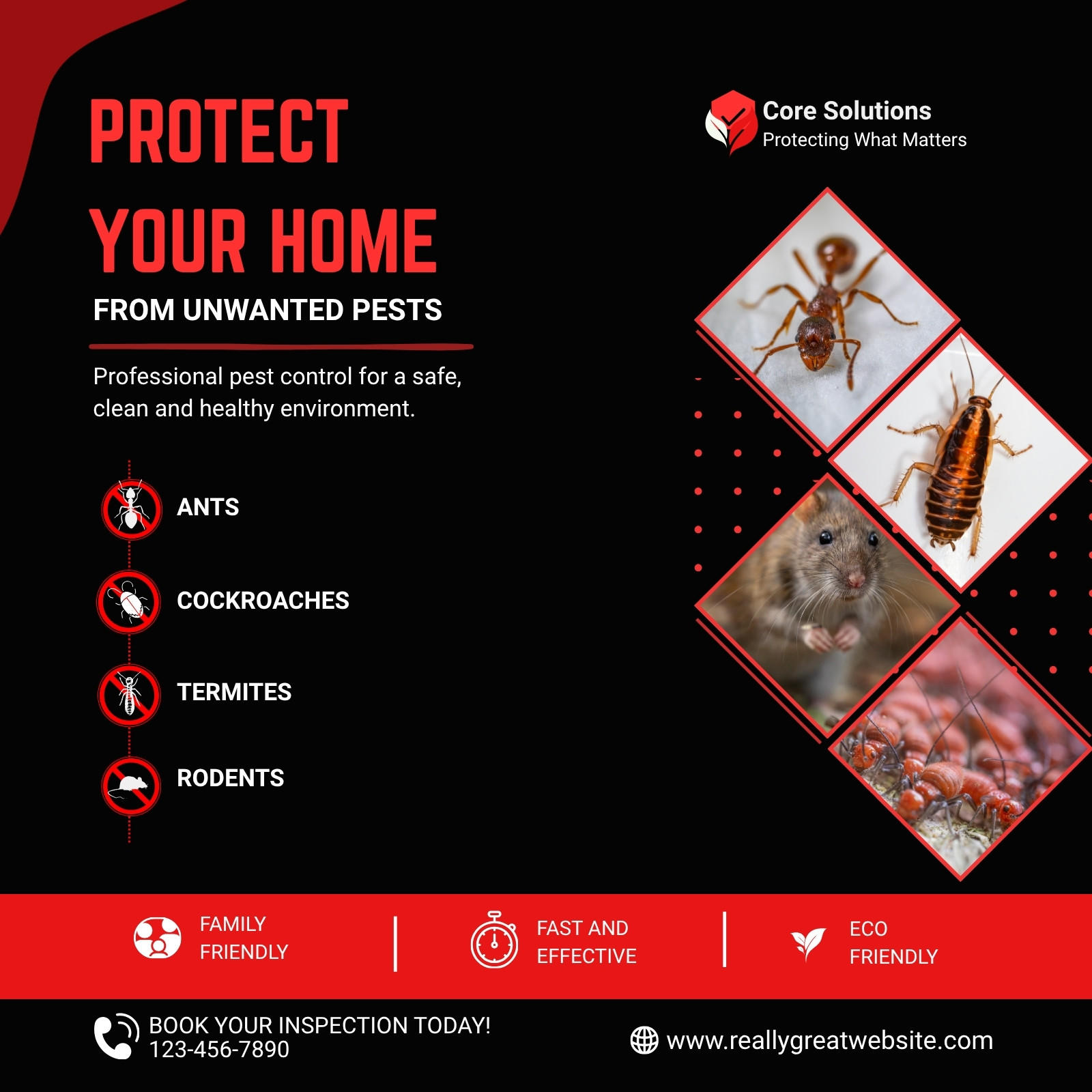 PROTECT
YOUR HOME
FROM UNWANTED PESTS

Professional pest control for a safe, clean and healthy environment.

ANTS

COCKROACHES

TERMITES

RODENTS

Core Solutions
Protecting What Matters

FAMILY FRIENDLY

FAST AND EFFECTIVE

ECO FRIENDLY

BOOK YOUR INSPECTION TODAY!
123-456-7890

www.reallygreatwebsite.com